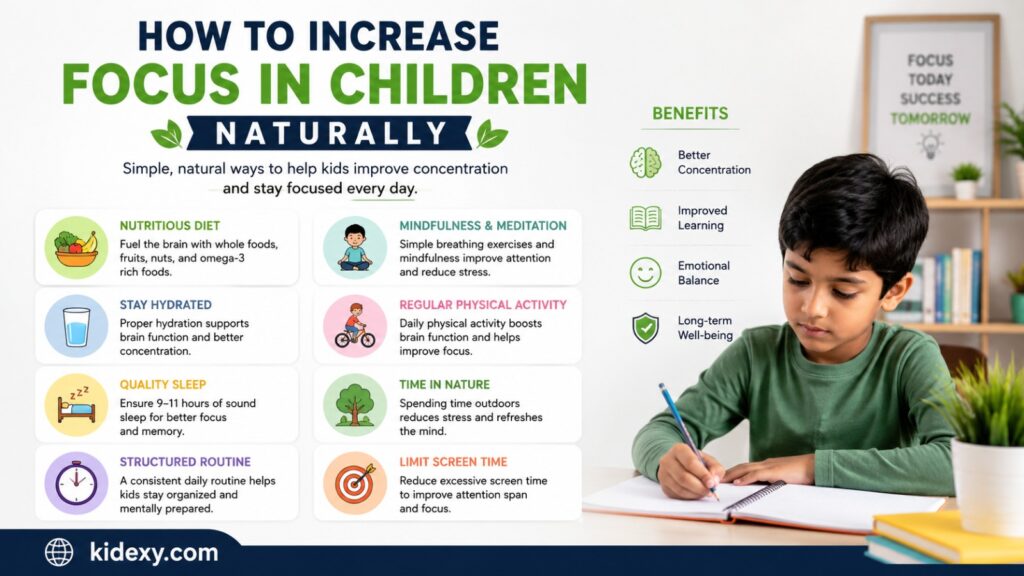 HOW TO INCREASE
FOCUS IN CHILDREN
NATURALLY

Simple, natural ways to help kids improve concentration and stay focused every day.

NUTRITIOUS DIET
Fuel the brain with whole foods, fruits, nuts, and omega-3 rich foods.

STAY HYDRATED
Proper hydration supports brain function and better concentration.

QUALITY SLEEP
Ensure 9–11 hours of sound sleep for better focus and memory.

STRUCTURED ROUTINE
A consistent daily routine helps kids stay organized and mentally prepared.

MINDFULNESS & MEDITATION
Simple breathing exercises and mindfulness improve attention and reduce stress.

REGULAR PHYSICAL ACTIVITY
Daily physical activity boosts brain function and helps improve focus.

TIME IN NATURE
Spending time outdoors reduces stress and refreshes the mind.

LIMIT SCREEN TIME
Reduce excessive screen time to improve attention span and focus.

BENEFITS

Better Concentration

Improved Learning

Emotional Balance

Long-term Well-being

FOCUS TODAY SUCCESS TOMORROW

kidexy.com